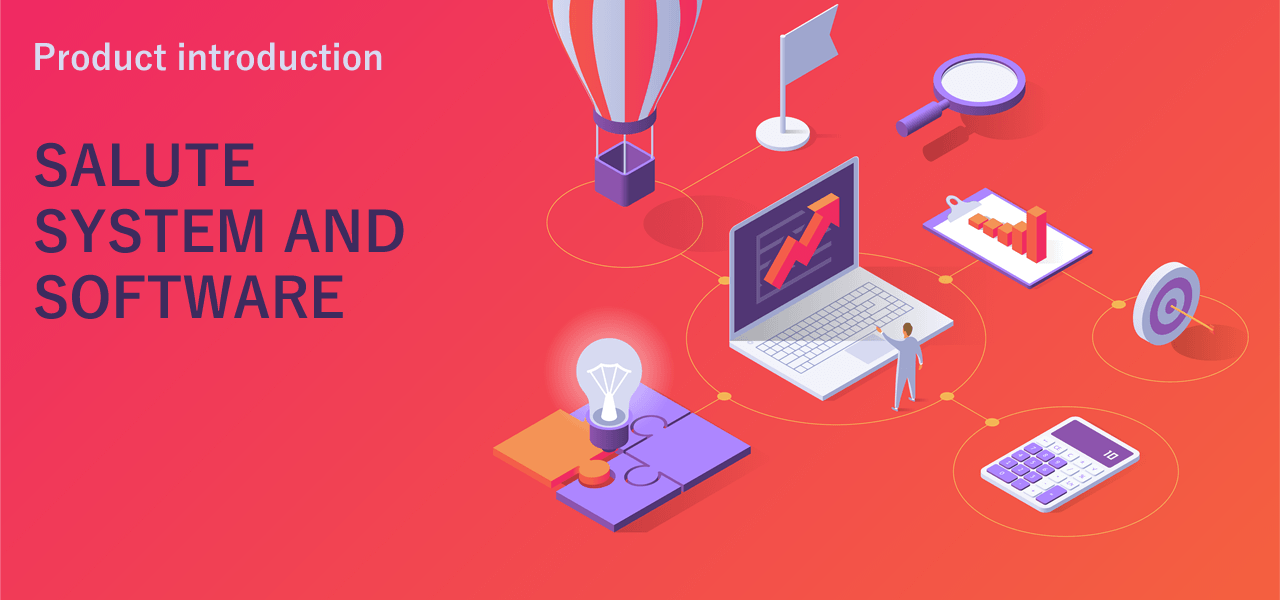 Product introduction

SALUTE SYSTEM AND SOFTWARE

10